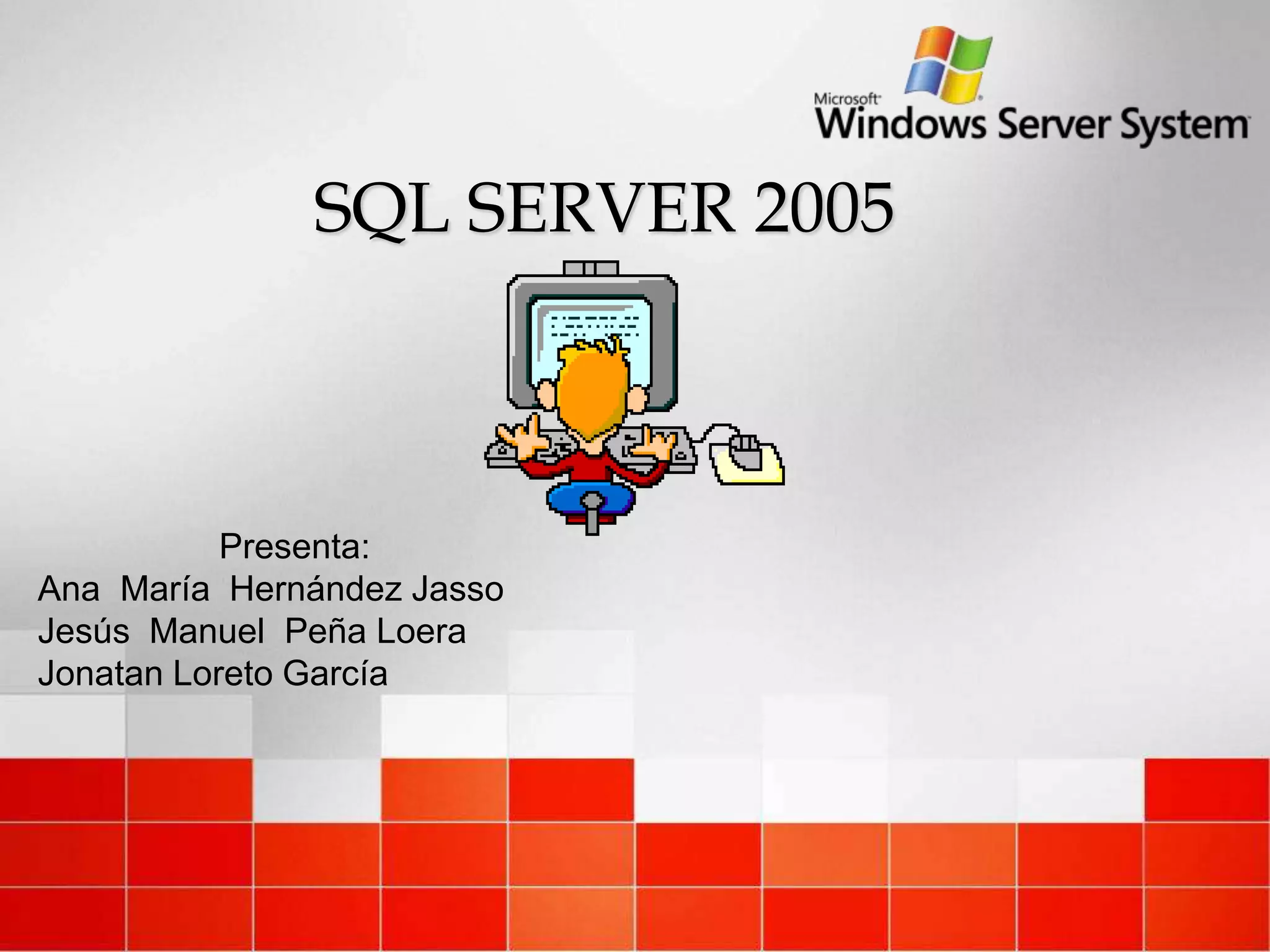 Microsoft Windows Server System

SQL SERVER 2005

Presenta:
Ana María Hernández Jasso
Jesús Manuel Peña Loera
Jonatan Loreto García